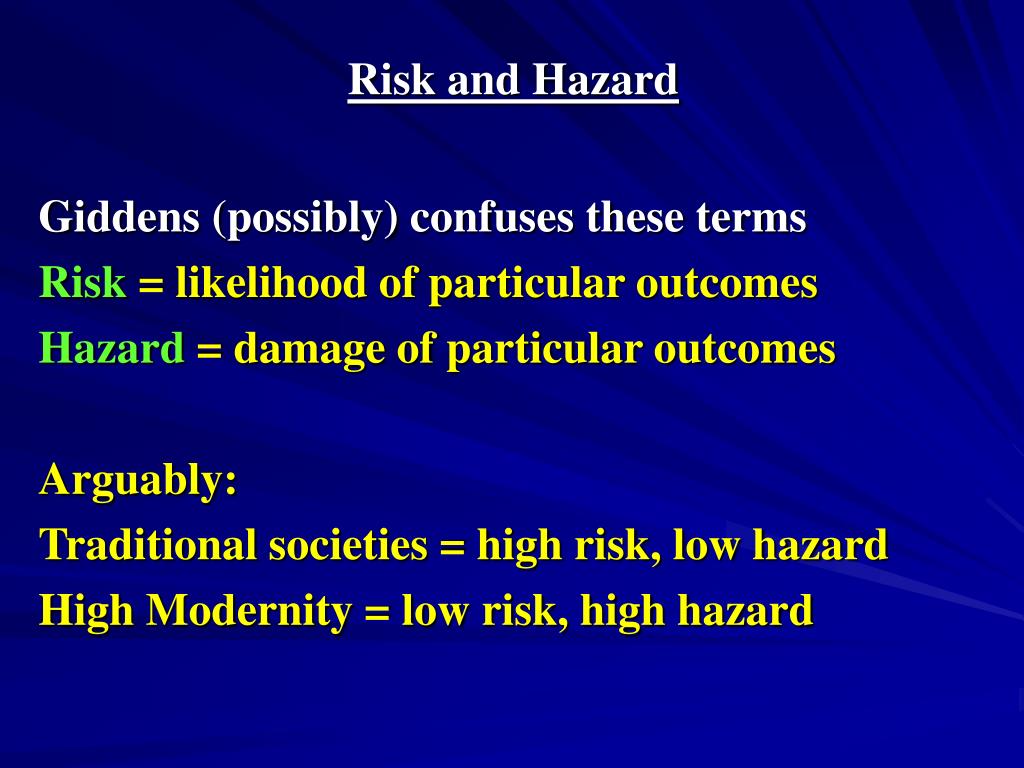 Risk and Hazard

Giddens (possibly) confuses these terms
Risk = likelihood of particular outcomes
Hazard = damage of particular outcomes

Arguably:
Traditional societies = high risk, low hazard
High Modernity = low risk, high hazard